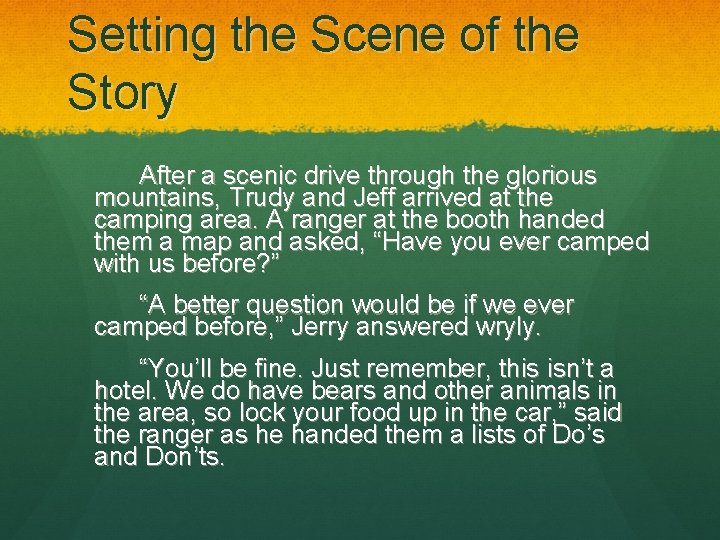 Setting the Scene of the Story

After a scenic drive through the glorious mountains, Trudy and Jeff arrived at the camping area. A ranger at the booth handed them a map and asked, “Have you ever camped with us before?”

“A better question would be if we ever camped before,” Jerry answered wryly.

“You’ll be fine. Just remember, this isn’t a hotel. We do have bears and other animals in the area, so lock your food up in the car,” said the ranger as he handed them a lists of Do’s and Don’ts.